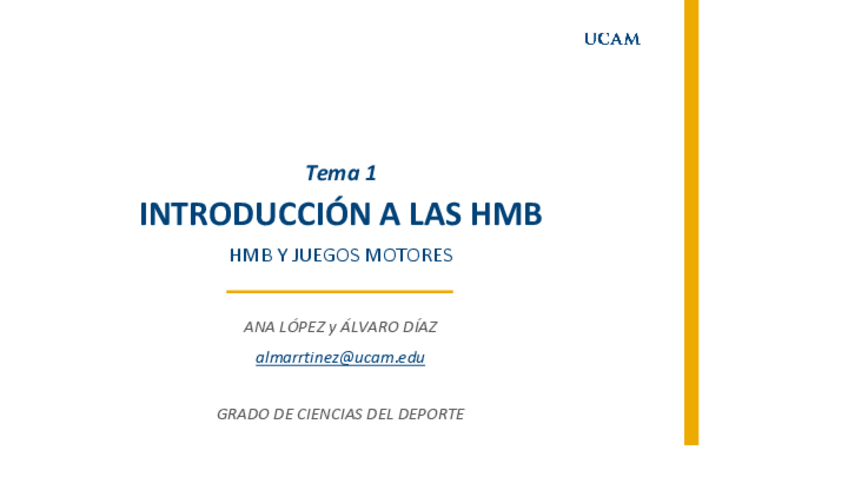 UCAM

Tema 1

INTRODUCCIÓN A LAS HMB

HMB Y JUEGOS MOTORES

ANA LÓPEZ y ÁLVARO DÍAZ

almarrtinez@ucam.edu

GRADO DE CIENCIAS DEL DEPORTE